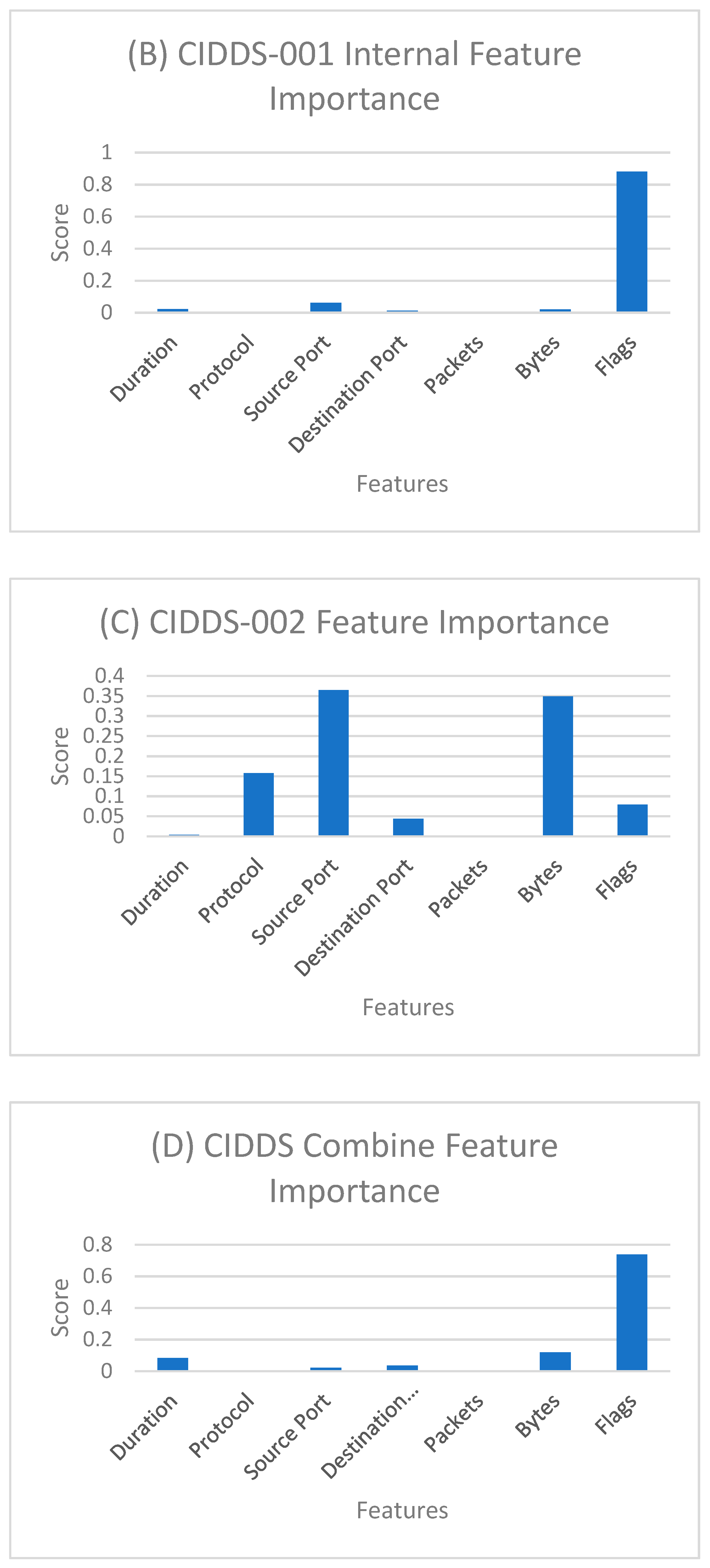 (B) CIDDS-001 Internal Feature Importance

Score

1
0.8
0.6
0.4
0.2
0

Duration
Protocol
Source Port
Destination Port
Packets
Bytes
Flags

Features

(C) CIDDS-002 Feature Importance

Score

0.4
0.35
0.3
0.25
0.2
0.15
0.1
0.05
0

Duration
Protocol
Source Port
Destination Port
Packets
Bytes
Flags

Features

(D) CIDDS Combine Feature Importance

Score

0.8
0.6
0.4
0.2
0

Duration
Protocol
Source Port
Destination...
Packets
Bytes
Flags

Features